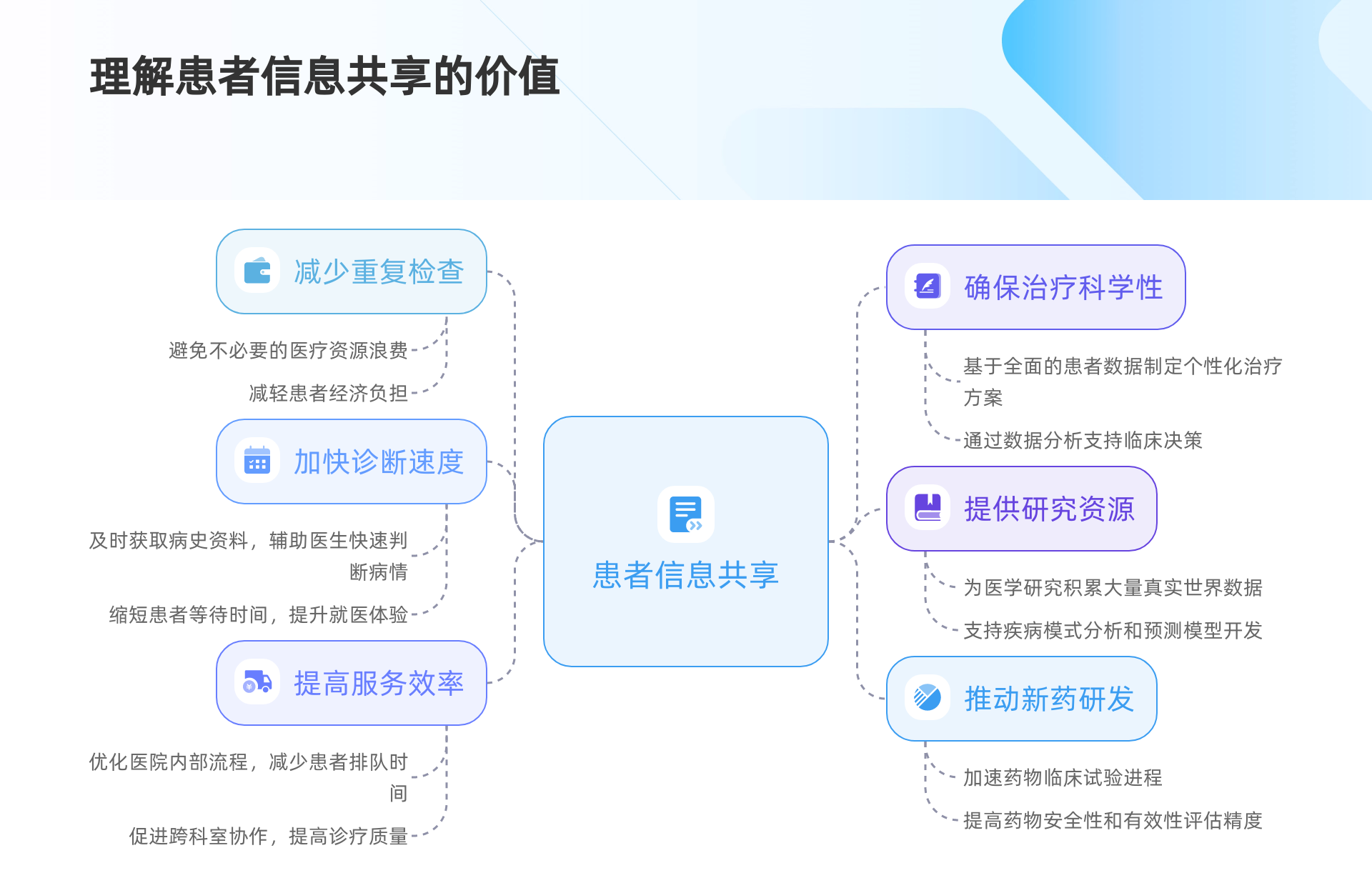 理解患者信息共享的价值

减少重复检查

避免不必要的医疗资源浪费

减轻患者经济负担

加快诊断速度

及时获取病史资料，辅助医生快速判断病情

缩短患者等待时间，提升就医体验

提高服务效率

优化医院内部流程，减少患者排队时间

促进跨科室协作，提高诊疗质量

患者信息共享

确保治疗科学性

基于全面的患者数据制定个性化治疗方案

通过数据分析支持临床决策

提供研究资源

为医学研究积累大量真实世界数据

支持疾病模式分析和预测模型开发

推动新药研发

加速药物临床试验进程

提高药物安全性和有效性评估精度